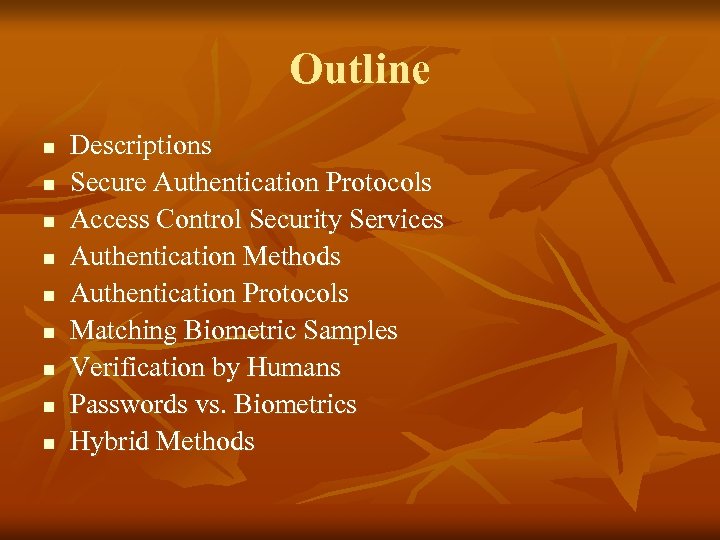 Outline

- Descriptions
- Secure Authentication Protocols
- Access Control Security Services
- Authentication Methods
- Authentication Protocols
- Matching Biometric Samples
- Verification by Humans
- Passwords vs. Biometrics
- Hybrid Methods